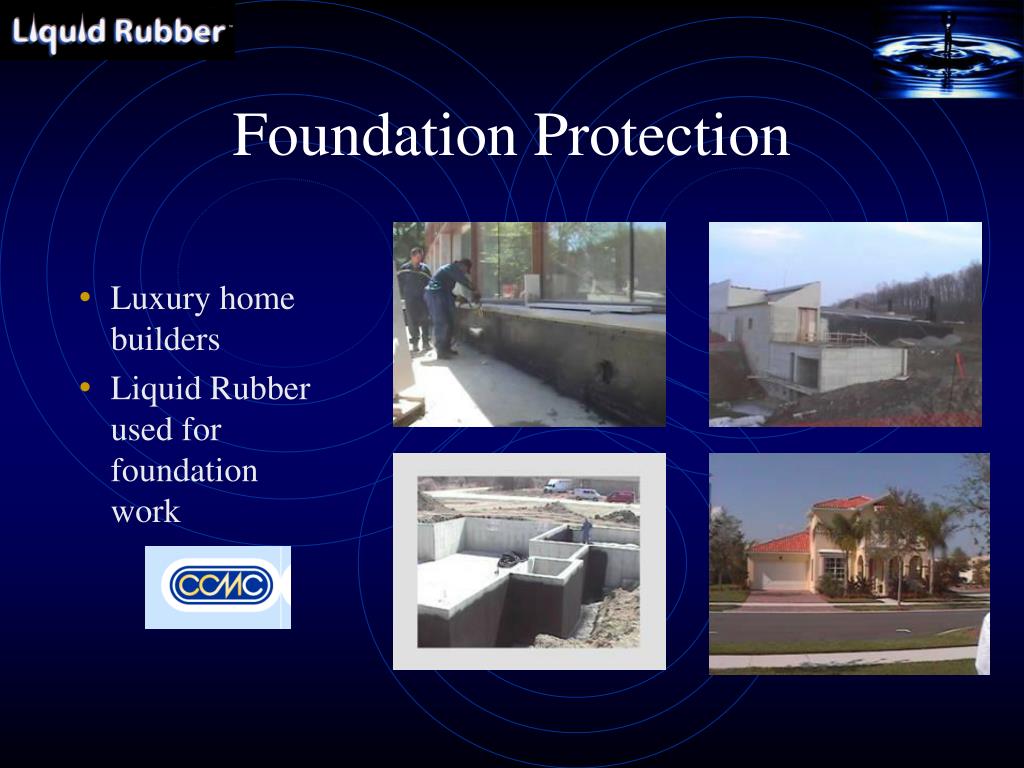 Liquid Rubber™

Foundation Protection

• Luxury home builders
• Liquid Rubber used for foundation work

CCMC